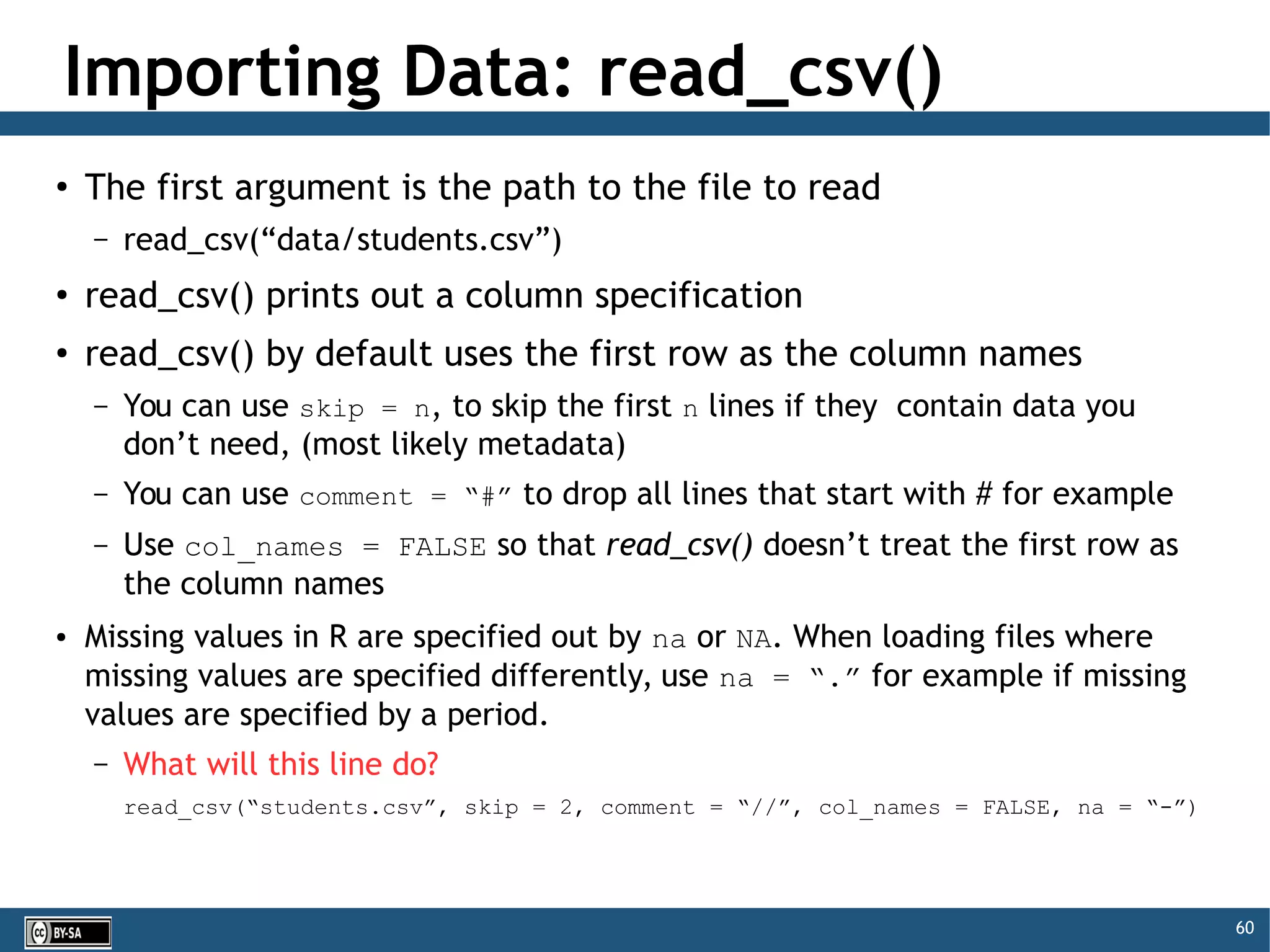 Importing Data: read_csv()

• The first argument is the path to the file to read
– read_csv(“data/students.csv”)

• read_csv() prints out a column specification

• read_csv() by default uses the first row as the column names
– You can use skip = n, to skip the first n lines if they contain data you don’t need, (most likely metadata)
– You can use comment = “#” to drop all lines that start with # for example
– Use col_names = FALSE so that read_csv() doesn’t treat the first row as the column names

• Missing values in R are specified out by na or NA. When loading files where missing values are specified differently, use na = “.” for example if missing values are specified by a period.
– What will this line do?
read_csv(“students.csv”, skip = 2, comment = “//”, col_names = FALSE, na = “-”)

cc BY-SA

60